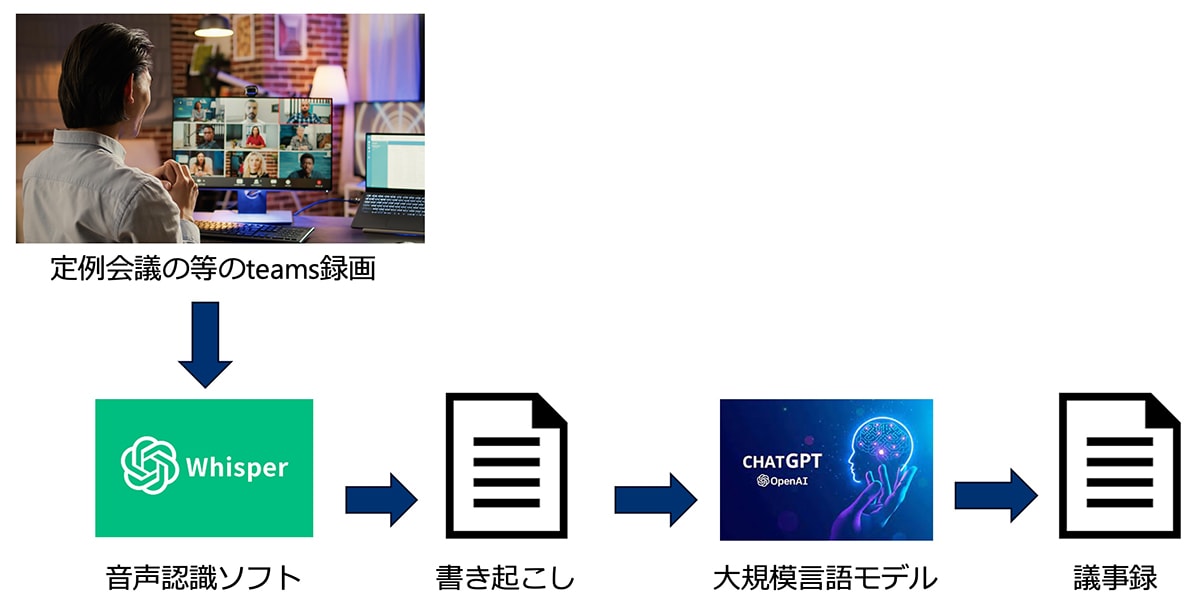 定例会議の等のteams録画

Whisper

音声認識ソフト

書き起こし

CHATGPT
OpenAI

大規模言語モデル

議事録